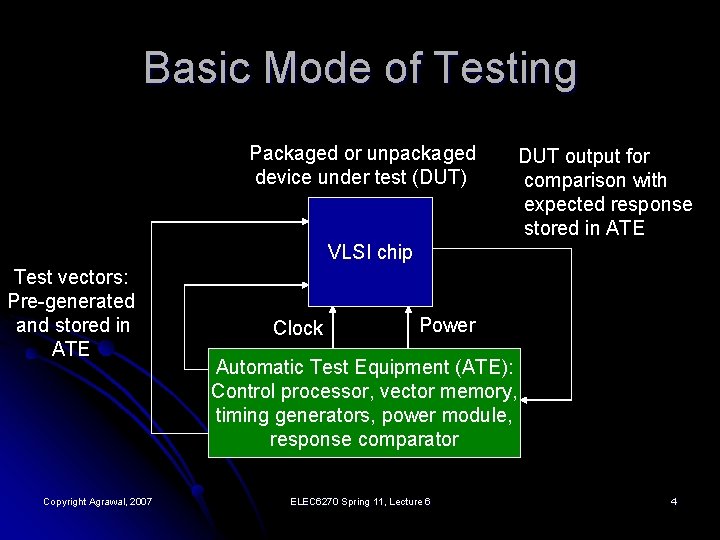 Basic Mode of Testing

Packaged or unpackaged device under test (DUT)

DUT output for comparison with expected response stored in ATE

VLSI chip

Test vectors: Pre-generated and stored in ATE

Clock

Power

Automatic Test Equipment (ATE): Control processor, vector memory, timing generators, power module, response comparator

Copyright Agrawal, 2007

ELEC6270 Spring 11, Lecture 6

4